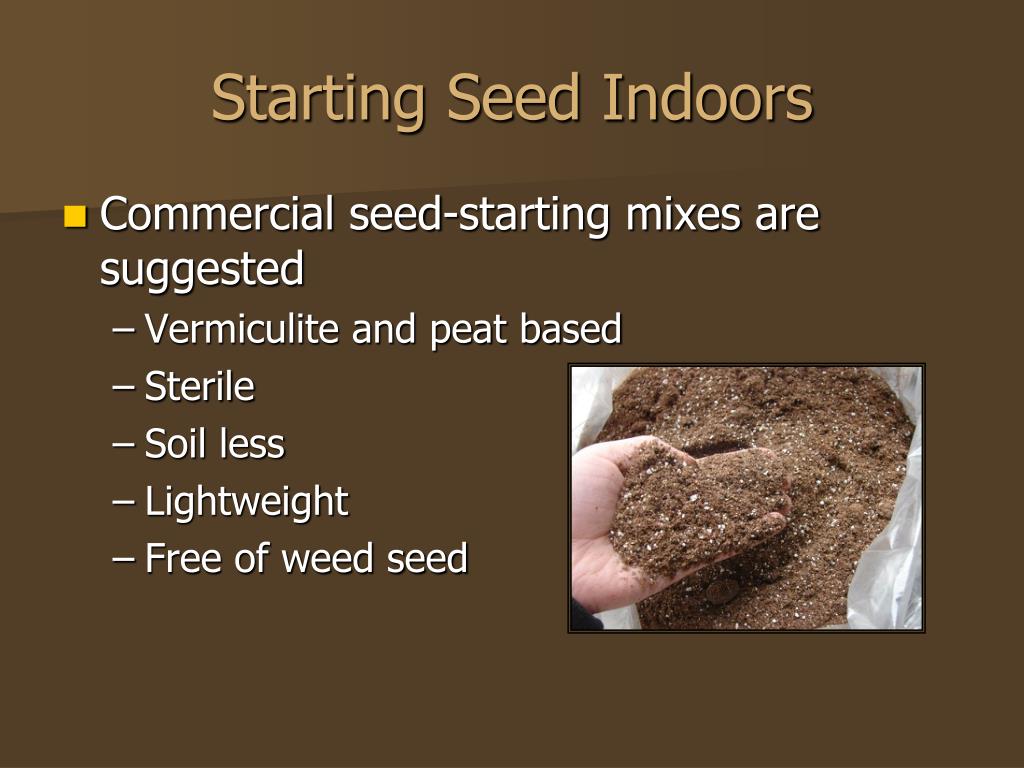 Starting Seed Indoors

Commercial seed-starting mixes are suggested

– Vermiculite and peat based
– Sterile
– Soil less
– Lightweight
– Free of weed seed